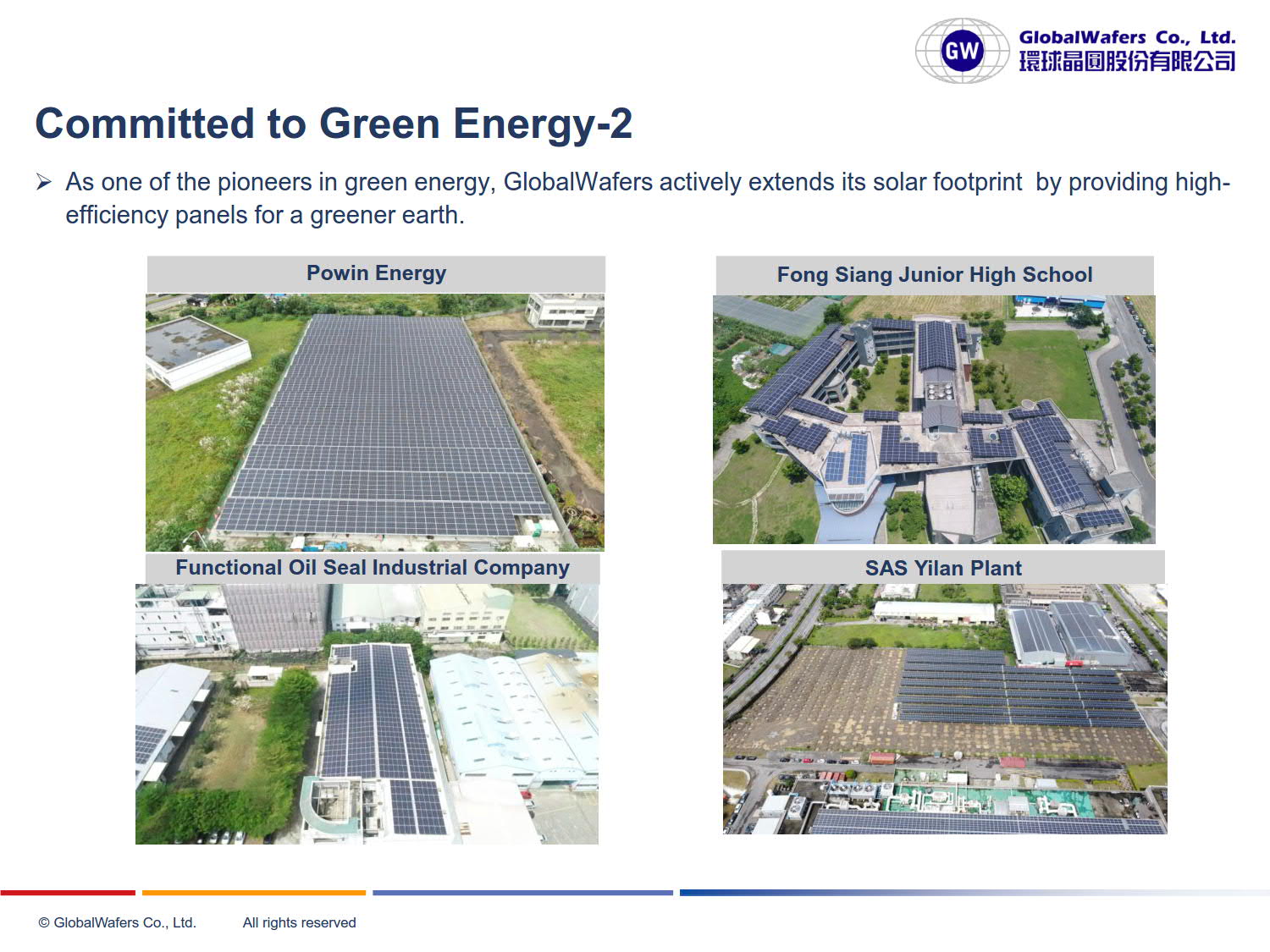 GW GlobalWafers Co., Ltd. 環球晶圓股份有限公司

Committed to Green Energy-2

➢ As one of the pioneers in green energy, GlobalWafers actively extends its solar footprint by providing high-efficiency panels for a greener earth.

Powin Energy

Fong Siang Junior High School

Functional Oil Seal Industrial Company

SAS Yilan Plant

© GlobalWafers Co., Ltd. All rights reserved